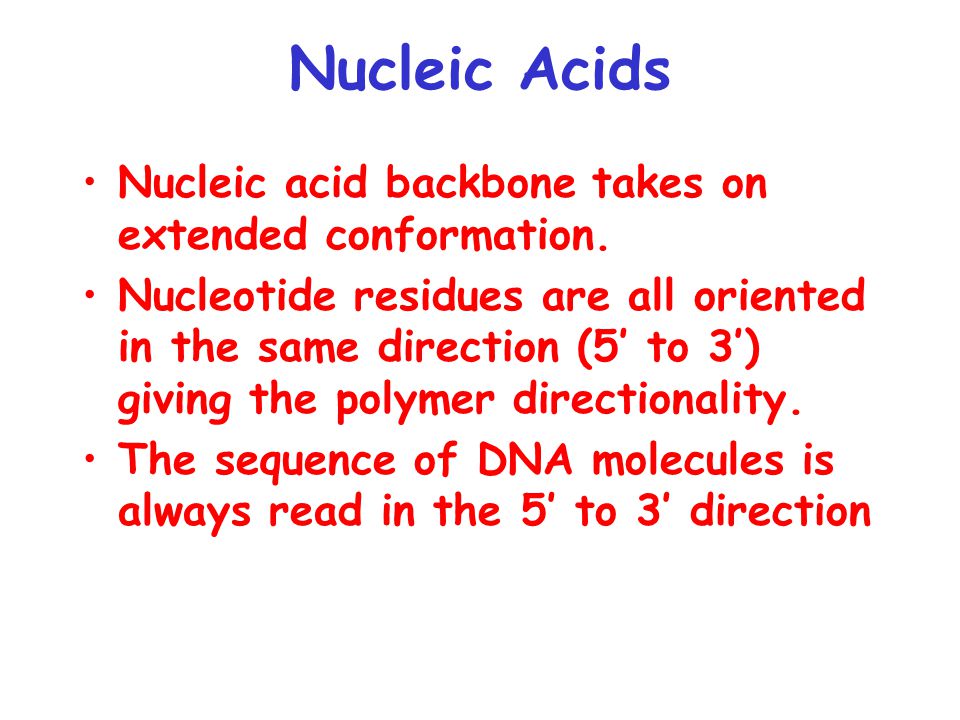 Nucleic Acids

• Nucleic acid backbone takes on extended conformation.
• Nucleotide residues are all oriented in the same direction (5’ to 3’) giving the polymer directionality.
• The sequence of DNA molecules is always read in the 5’ to 3’ direction